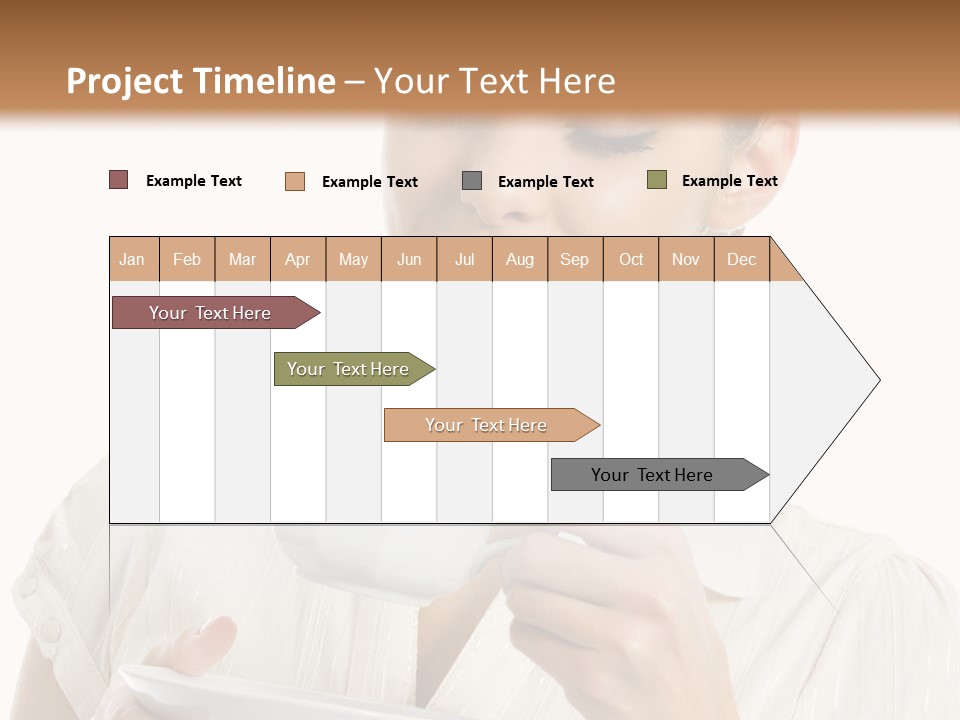 Project Timeline – Your Text Here

Example Text
Example Text
Example Text
Example Text

| Jan | Feb | Mar | Apr | May | Jun | Jul | Aug | Sep | Oct | Nov | Dec |
|---|---|---|---|---|---|---|---|---|---|---|---|

Your Text Here
Your Text Here
Your Text Here
Your Text Here